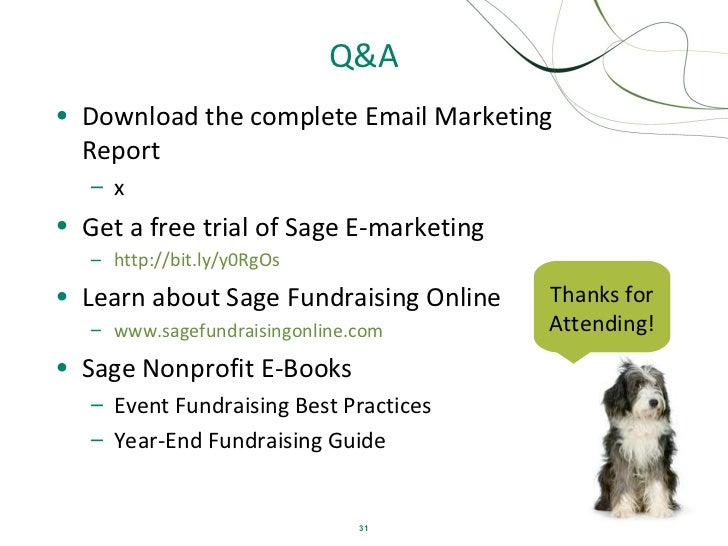 Q&A

• Download the complete Email Marketing Report
– x

• Get a free trial of Sage E-marketing
– http://bit.ly/y0RgOs

• Learn about Sage Fundraising Online
– www.sagefundraisingonline.com

• Sage Nonprofit E-Books
– Event Fundraising Best Practices
– Year-End Fundraising Guide

Thanks for Attending!

31